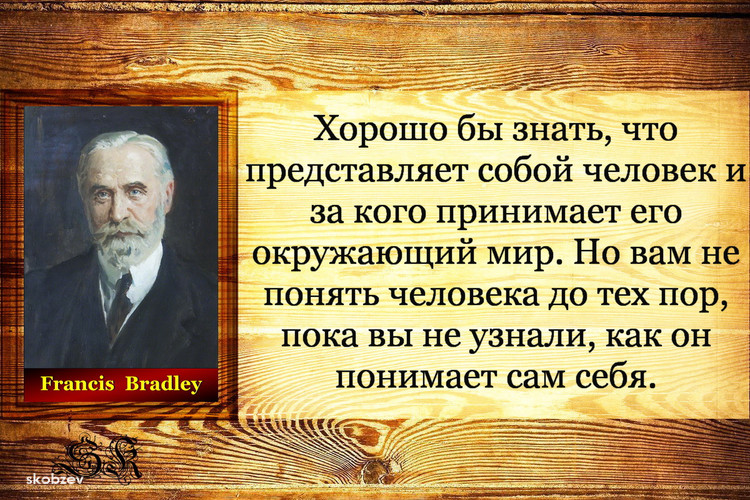 Francis Bradley

Хорошо бы знать, что представляет собой человек и за кого принимает его окружающий мир. Но вам не понять человека до тех пор, пока вы не узнали, как он понимает сам себя.

SK
skobzev